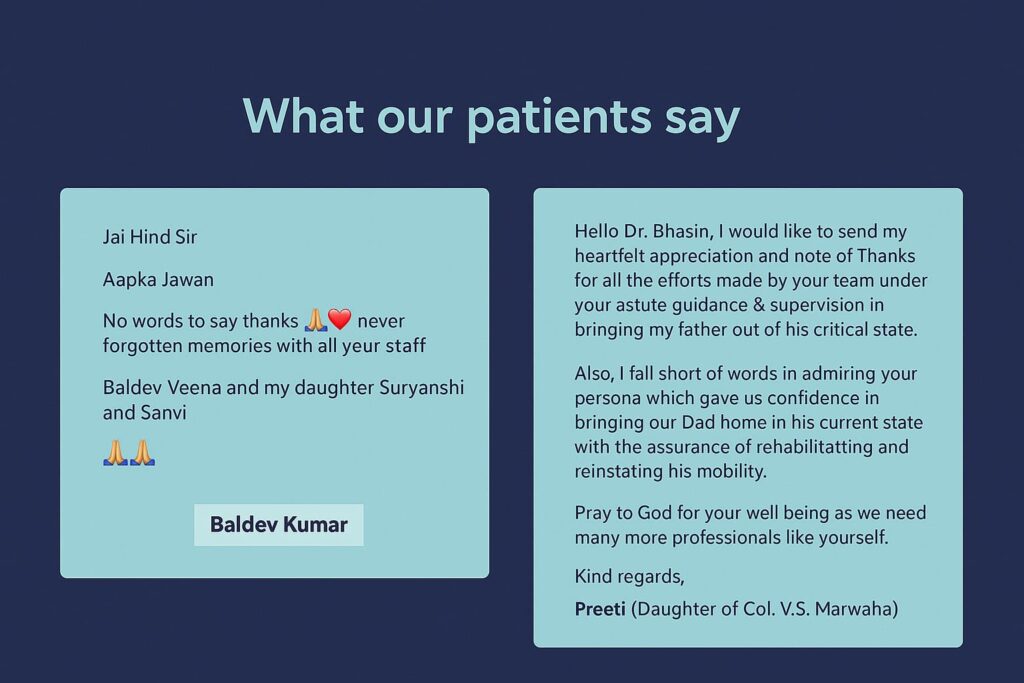 What our patients say

Jai Hind Sir

Aapka Jawan

No words to say thanks 🙏❤️ never forgotten memories with all yeur staff

Baldev Veena and my daughter Suryanshi and Sanvi

🙏🙏

Baldev Kumar

Hello Dr. Bhasin, I would like to send my heartfelt appreciation and note of Thanks for all the efforts made by your team under your astute guidance & supervision in bringing my father out of his critical state.

Also, I fall short of words in admiring your persona which gave us confidence in bringing our Dad home in his current state with the assurance of rehabilitatting and reinstating his mobility.

Pray to God for your well being as we need many more professionals like yourself.

Kind regards,

Preeti (Daughter of Col. V.S. Marwaha)